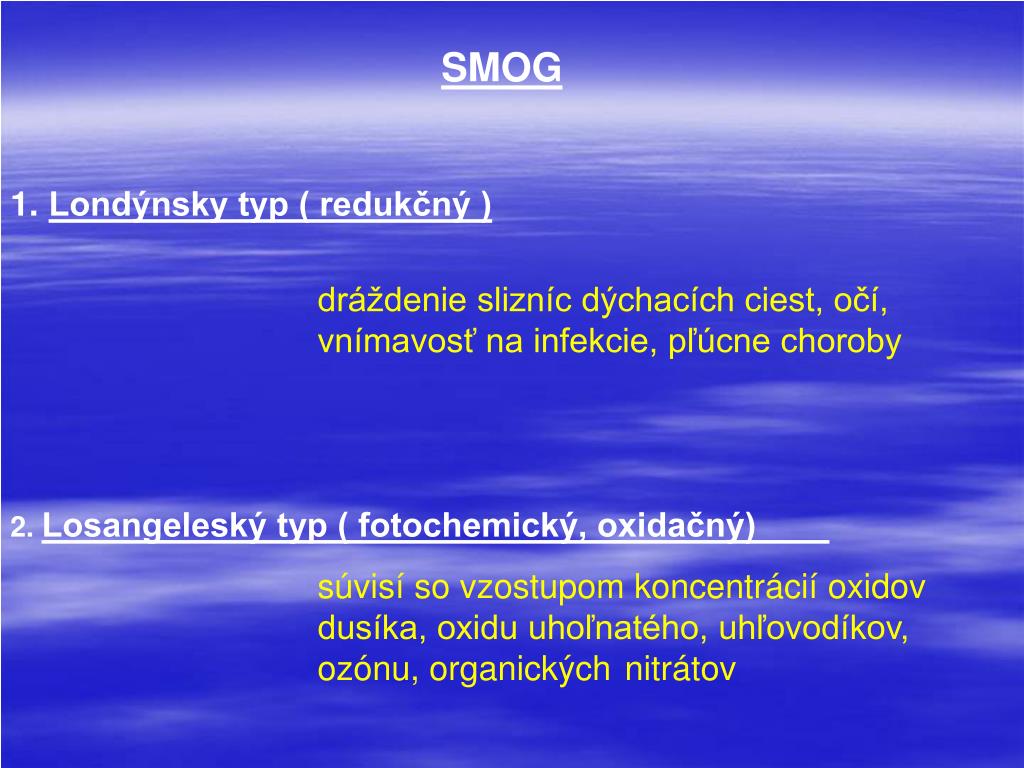 SMOG

1. Londýnsky typ ( redukčný )

dráždenie slizníc dýchacích ciest, očí, vnímavosť na infekcie, pľúcne choroby

2. Losangeleský typ ( fotochemický, oxidačný)

súvisí so vzostupom koncentrácií oxidov dusíka, oxidu uhoľnatého, uhľovodíkov, ozónu, organických nitrátov